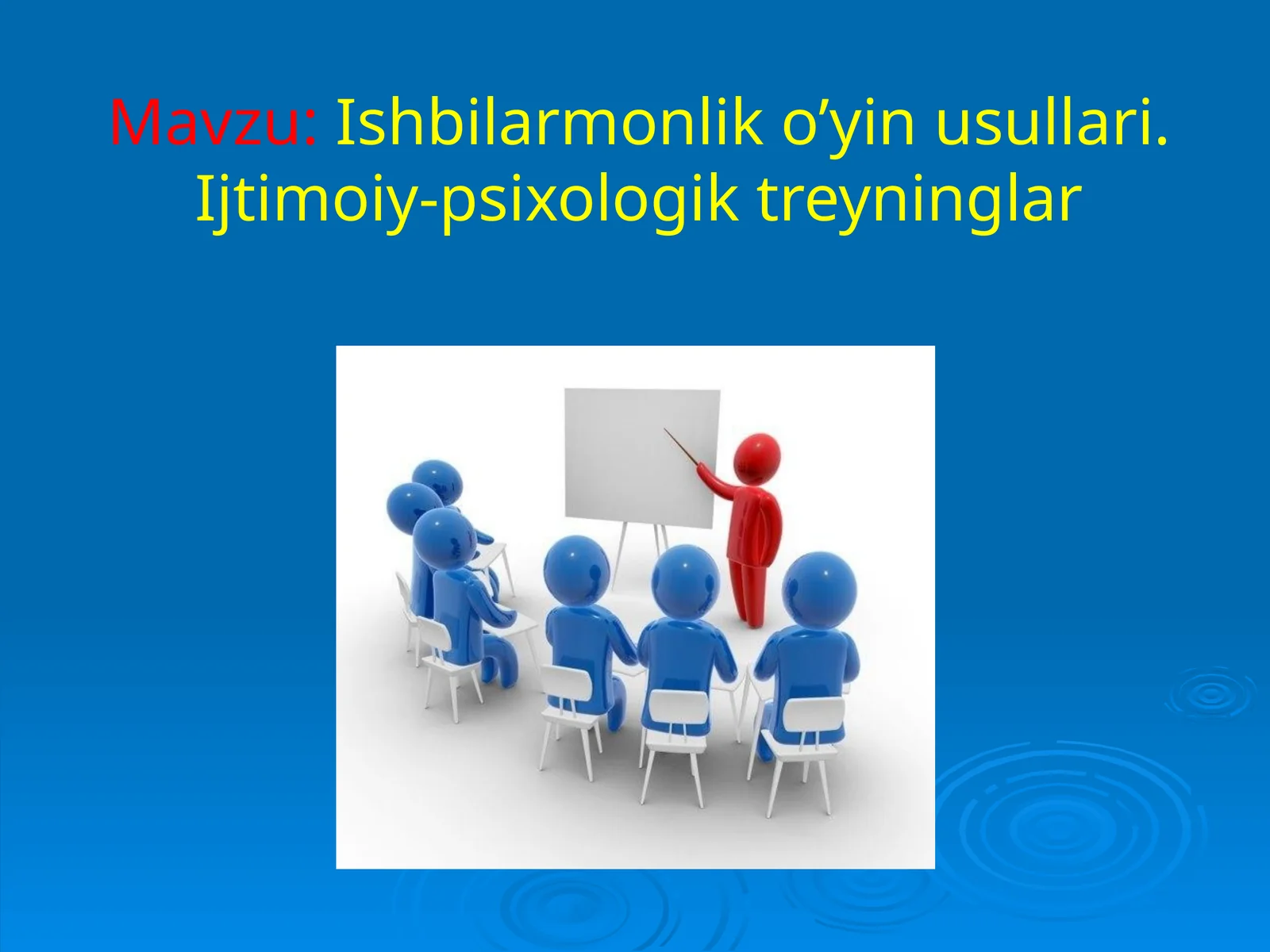 Mavzu: Ishbilarmonlik o’yin usullari. Ijtimoiy-psixologik treyninglar